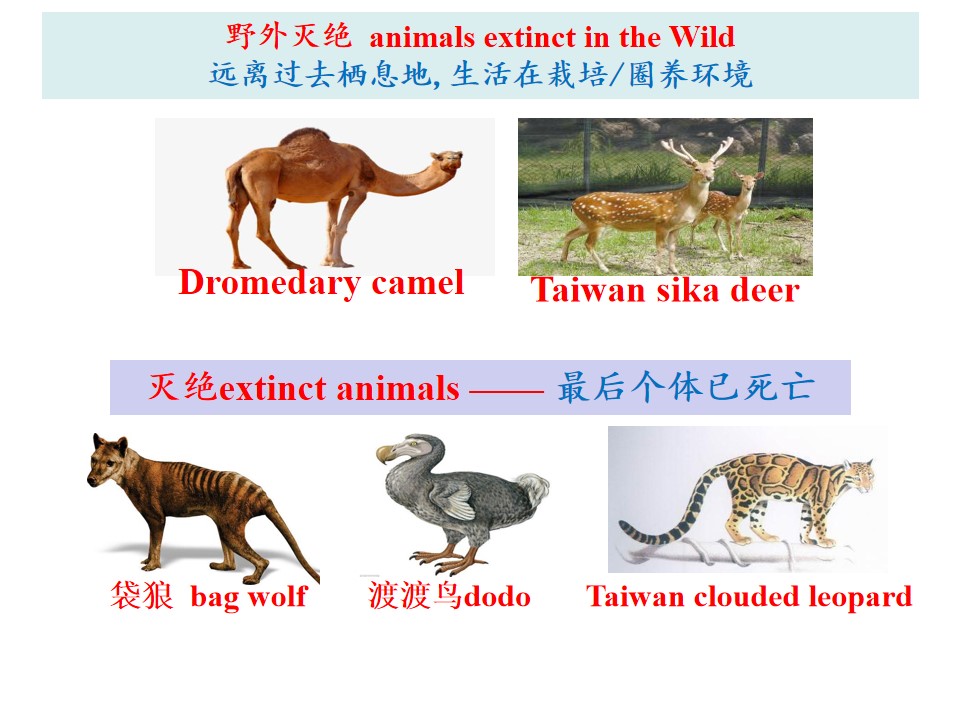 野外灭绝 animals extinct in the Wild
远离过去栖息地, 生活在栽培/圈养环境

Dromedary camel

Taiwan sika deer

灭绝extinct animals —— 最后个体已死亡

袋狼 bag wolf

渡渡鸟dodo

Taiwan clouded leopard